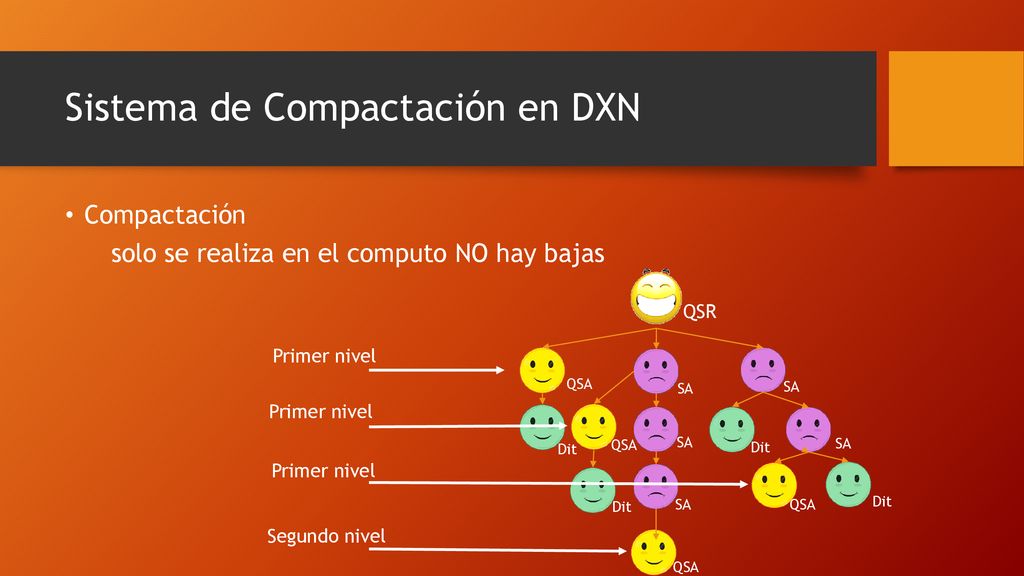 Sistema de Compactación en DXN

• Compactación

solo se realiza en el computo NO hay bajas

QSR

Primer nivel

QSA

SA

SA

Primer nivel

Dit

QSA

SA

Dit

SA

Primer nivel

Dit

SA

QSA

Dit

Segundo nivel

QSA